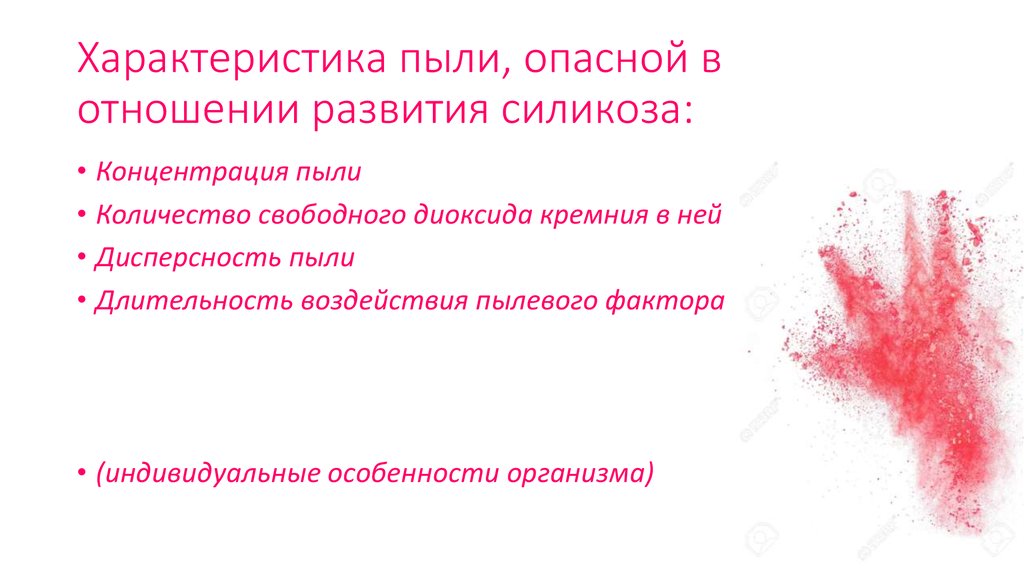 Характеристика пыли, опасной в отношении развития силикоза:

• Концентрация пыли
• Количество свободного диоксида кремния в ней
• Дисперсность пыли
• Длительность воздействия пылевого фактора

• (индивидуальные особенности организма)